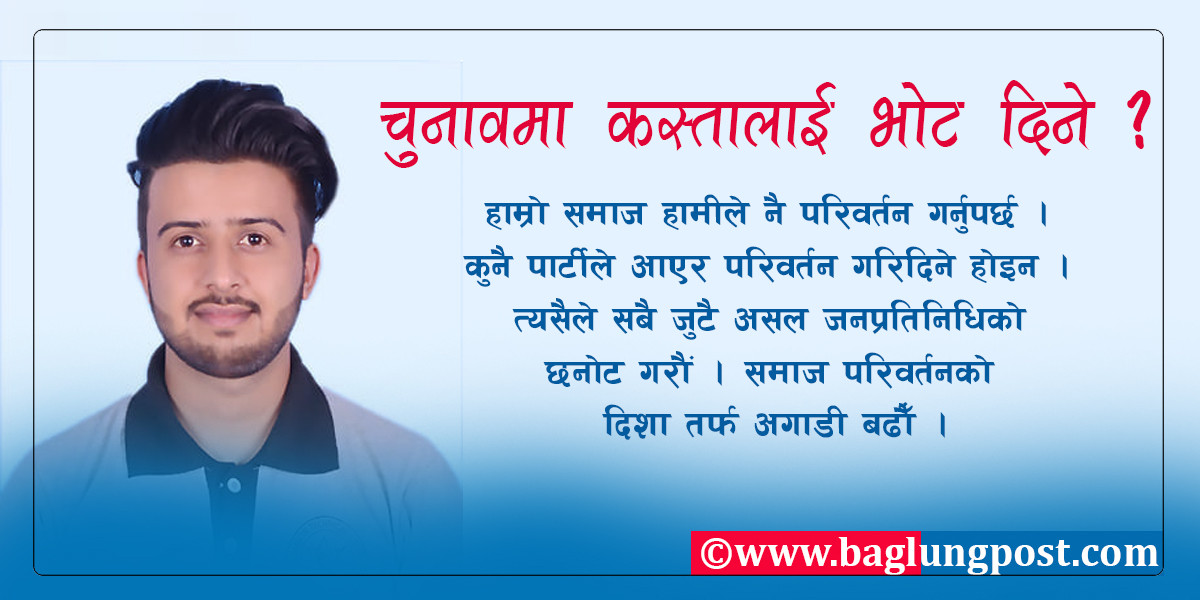 चुनावमा कस्तालाई भोट दिने ?

हाम्रो समाज हामीले नै परिवर्तन गर्नुपर्छ । कुनै पार्टीले आएर परिवर्तन गरिदिने होइन । त्यसैले सबै जुटै असल जनप्रतिनिधिको छनोट गरौं । समाज परिवर्तनको दिशा तर्फ अगाडी बढौँ ।

©www.baglungpost.com